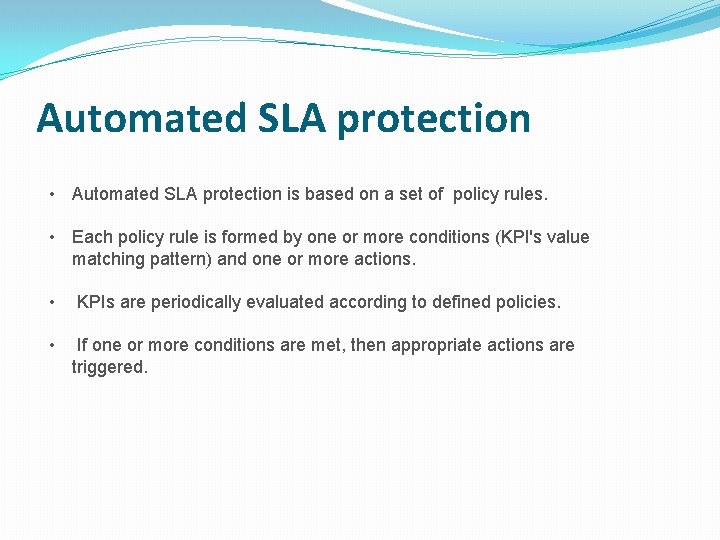 Automated SLA protection

• Automated SLA protection is based on a set of policy rules.

• Each policy rule is formed by one or more conditions (KPI's value matching pattern) and one or more actions.

• KPIs are periodically evaluated according to defined policies.

• If one or more conditions are met, then appropriate actions are triggered.